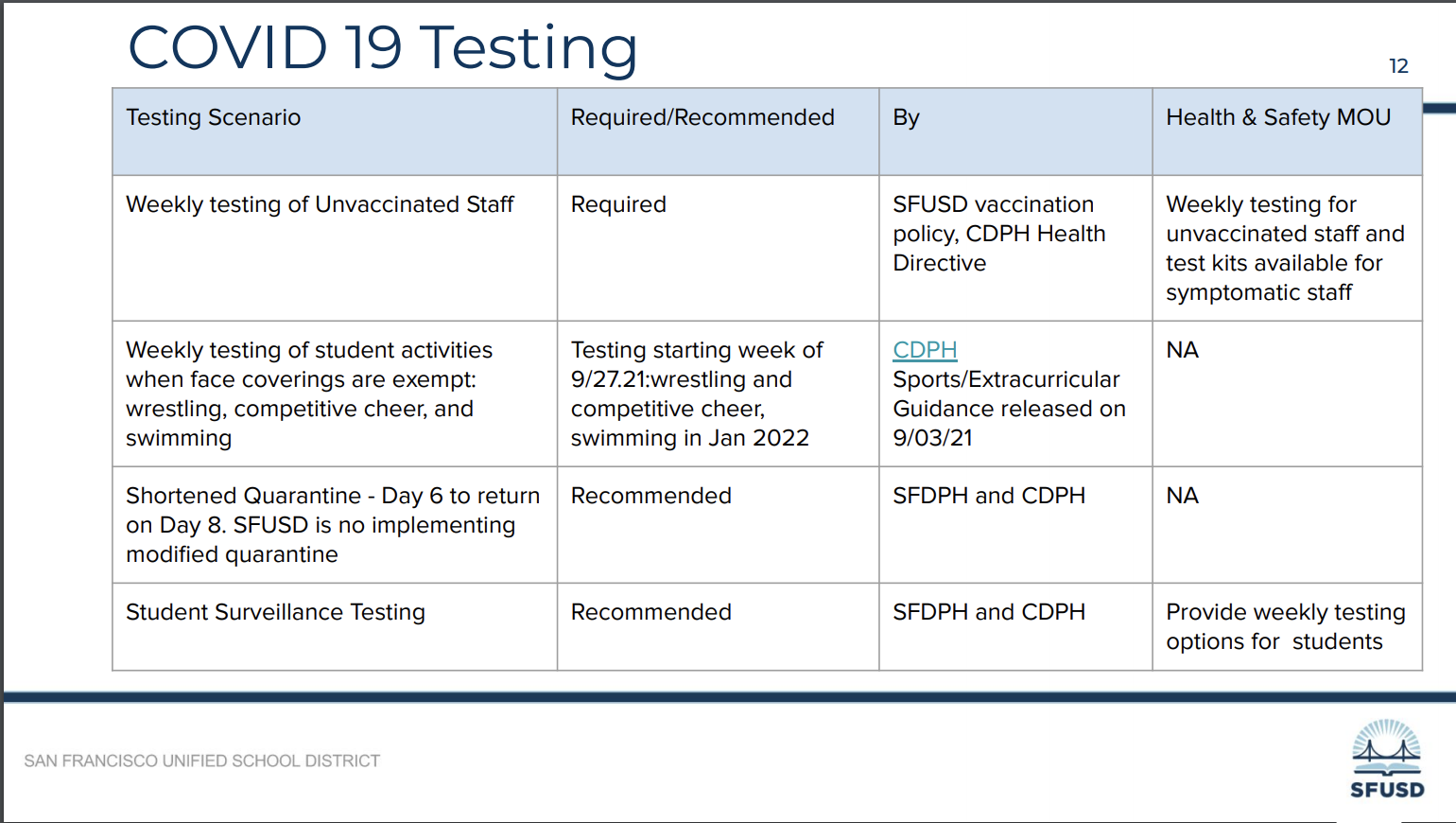 COVID 19 Testing

12

| Testing Scenario | Required/Recommended | By | Health & Safety MOU |
|---|---|---|---|
| Weekly testing of Unvaccinated Staff | Required | SFUSD vaccination policy, CDPH Health Directive | Weekly testing for unvaccinated staff and test kits available for symptomatic staff |
| Weekly testing of student activities when face coverings are exempt: wrestling, competitive cheer, and swimming | Testing starting week of 9/27.21:wrestling and competitive cheer, swimming in Jan 2022 | CDPH Sports/Extracurricular Guidance released on 9/03/21 | NA |
| Shortened Quarantine - Day 6 to return on Day 8. SFUSD is no implementing modified quarantine | Recommended | SFDPH and CDPH | NA |
| Student Surveillance Testing | Recommended | SFDPH and CDPH | Provide weekly testing options for students |

SAN FRANCISCO UNIFIED SCHOOL DISTRICT

SFUSD